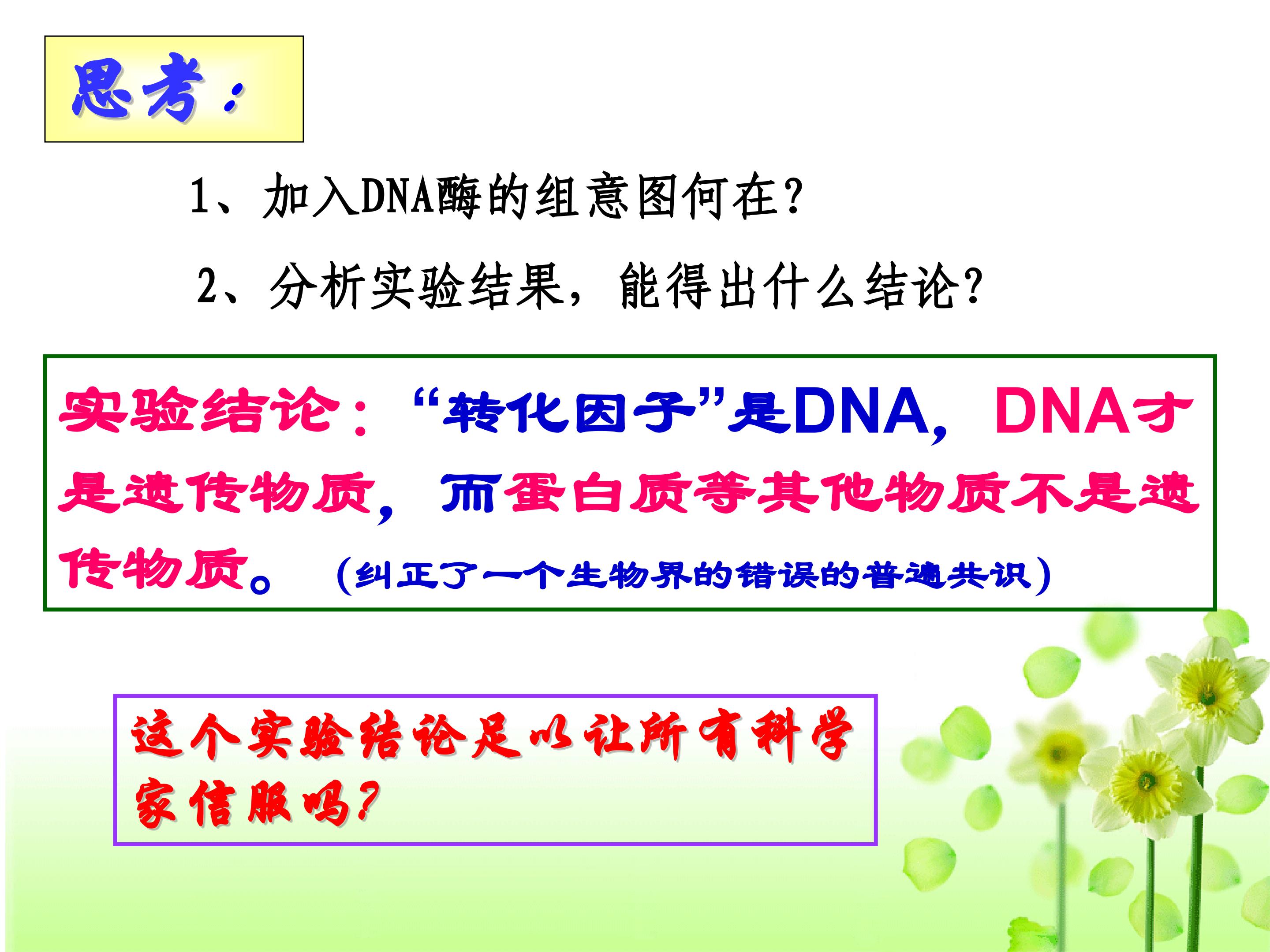 思考：

1、加入DNA酶的组意图何在？

2、分析实验结果，能得出什么结论？

实验结论：“转化因子”是DNA，DNA才是遗传物质，而蛋白质等其他物质不是遗传物质。（纠正了一个生物界的错误的普遍共识）

这个实验结论足以让所有科学家信服吗？